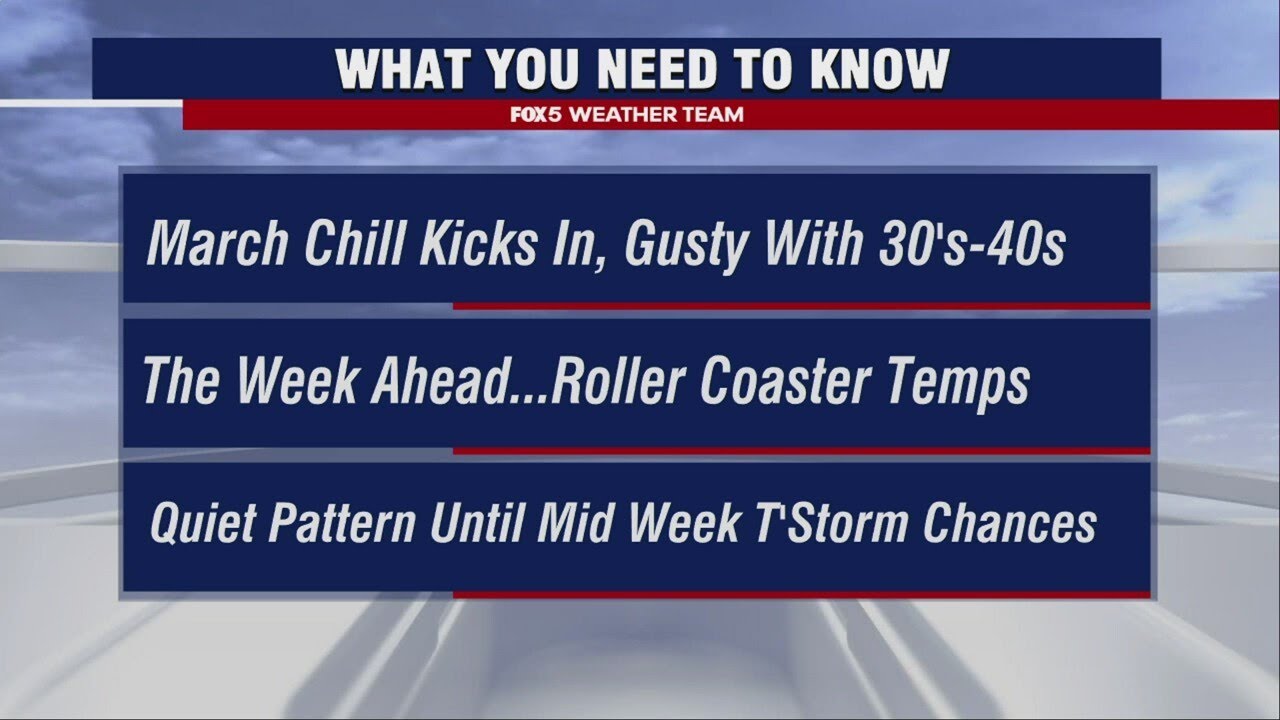 WHAT YOU NEED TO KNOW

FOX5 WEATHER TEAM

March Chill Kicks In, Gusty With 30's-40s

The Week Ahead...Roller Coaster Temps

Quiet Pattern Until Mid Week T'Storm Chances